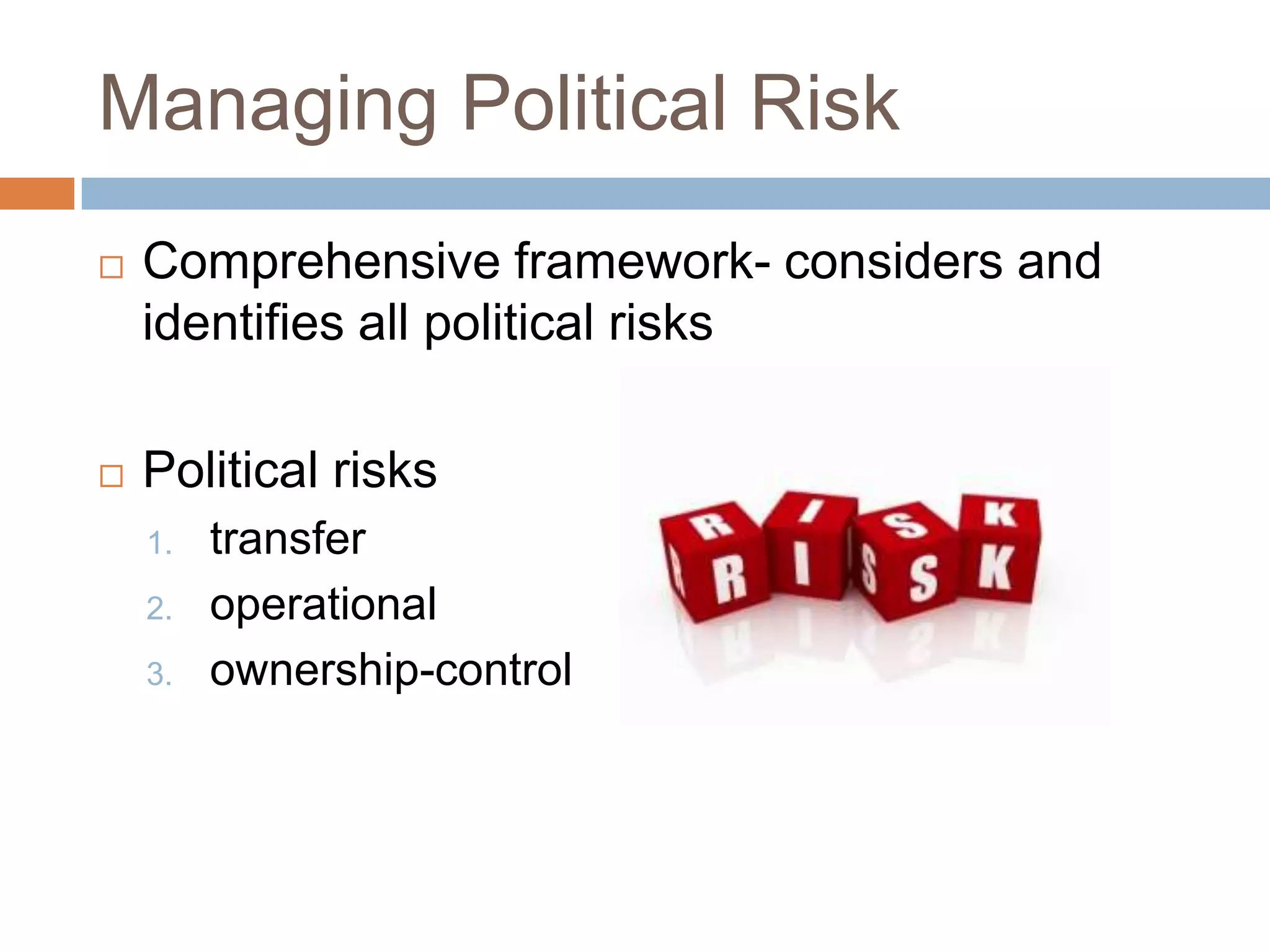 Managing Political Risk

□ Comprehensive framework- considers and identifies all political risks

□ Political risks
1. transfer
2. operational
3. ownership-control

RISK